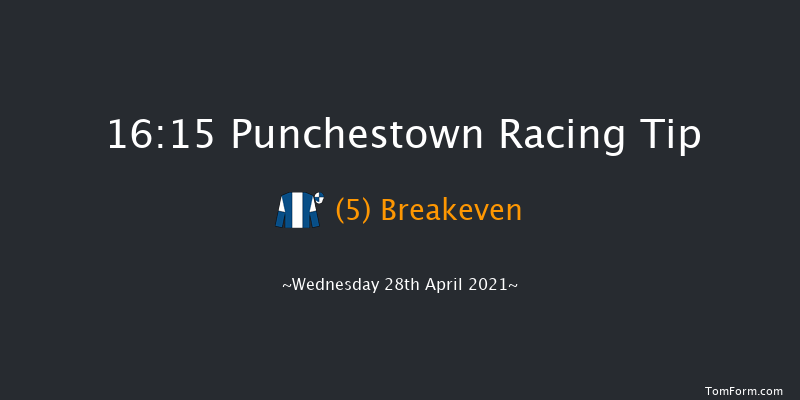 16:15 Punchestown Racing Tip

(5) Breakeven

~Wednesday 28th April 2021~

TomForm.com